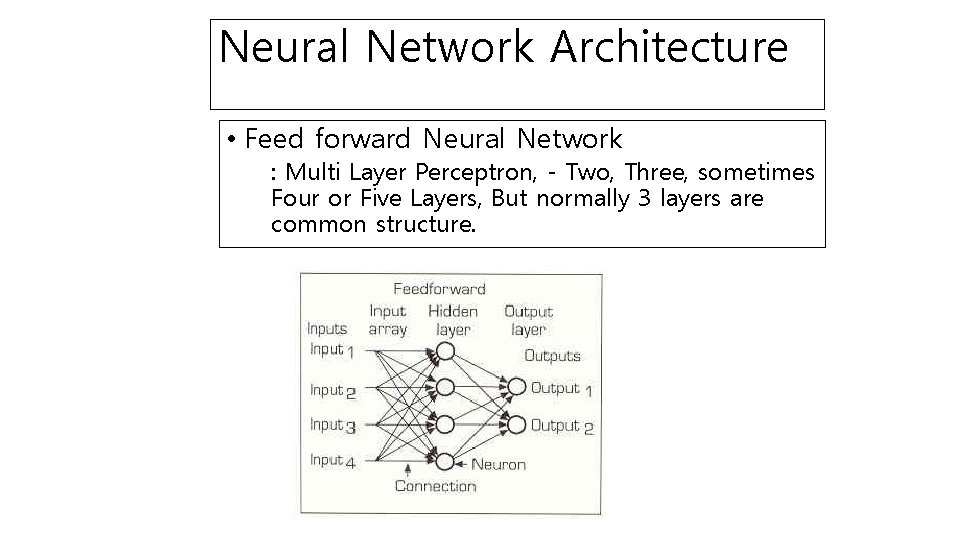 Neural Network Architecture

• Feed forward Neural Network
: Multi Layer Perceptron, - Two, Three, sometimes Four or Five Layers, But normally 3 layers are common structure.

Feedforward
Inputs
Input array
Hidden layer
Output layer
Outputs
Input 1
Input 2
Input 3
Input 4
Output 1
Output 2
Neuron
Connection